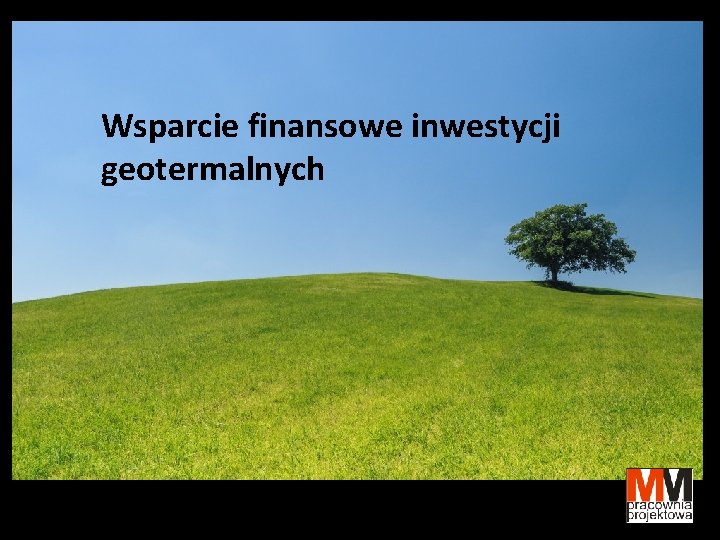 Wsparcie finansowe inwestycji geotermalnych

MM
pracownia projektowa